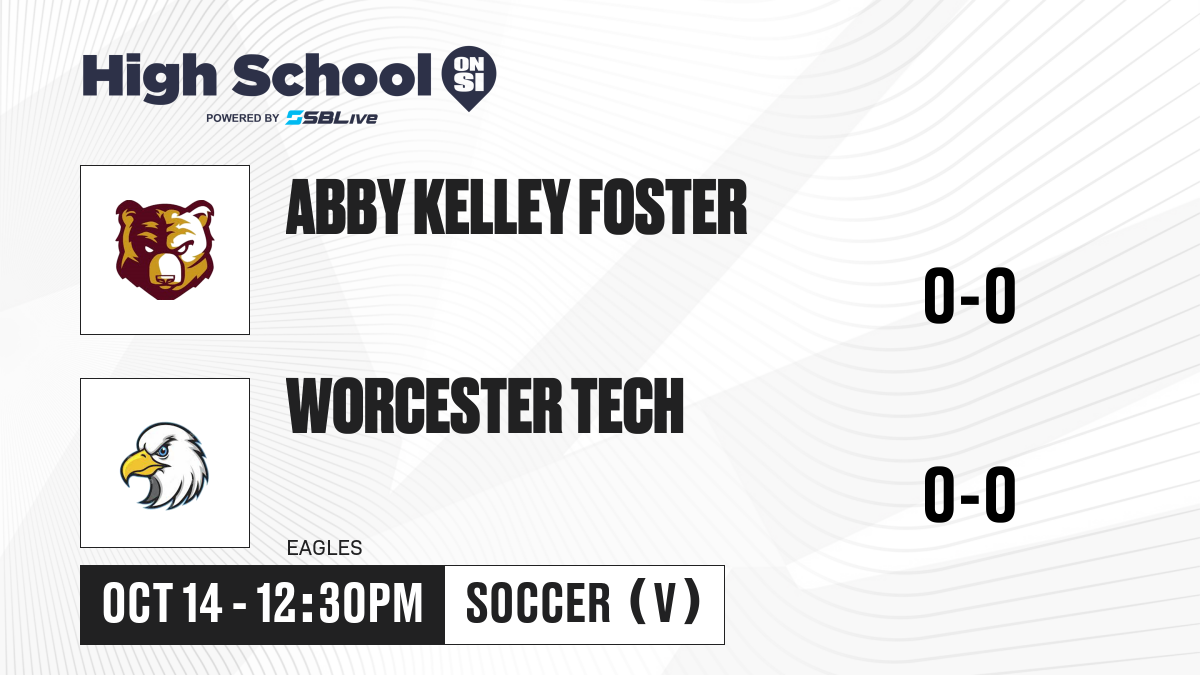 High School ON SI
POWERED BY SBLive

ABBY KELLEY FOSTER

0-0

WORCESTER TECH

0-0

EAGLES

OCT 14 - 12:30PM

SOCCER (V)